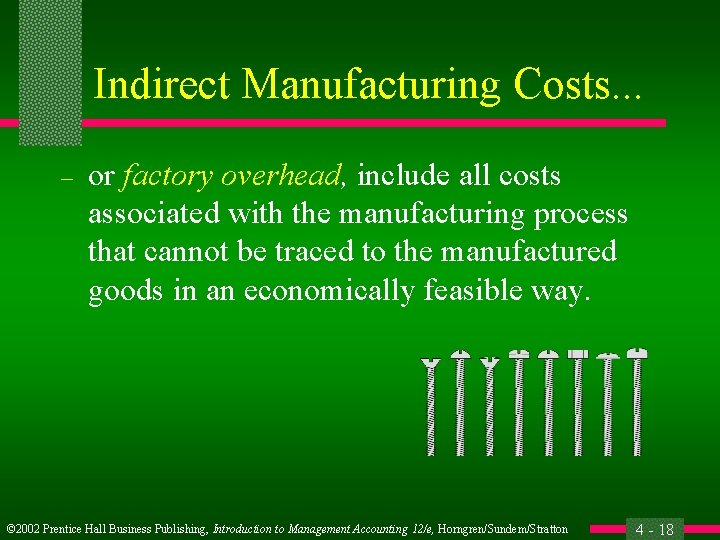 Indirect Manufacturing Costs...

– or factory overhead, include all costs associated with the manufacturing process that cannot be traced to the manufactured goods in an economically feasible way.

©2002 Prentice Hall Business Publishing, Introduction to Management Accounting 12/e, Horngren/Sundem/Stratton

4 - 18